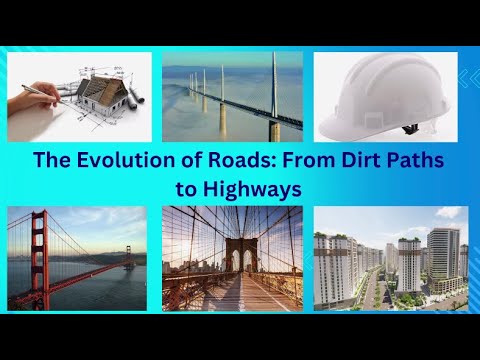 The Evolution of Roads: From Dirt Paths to Highways